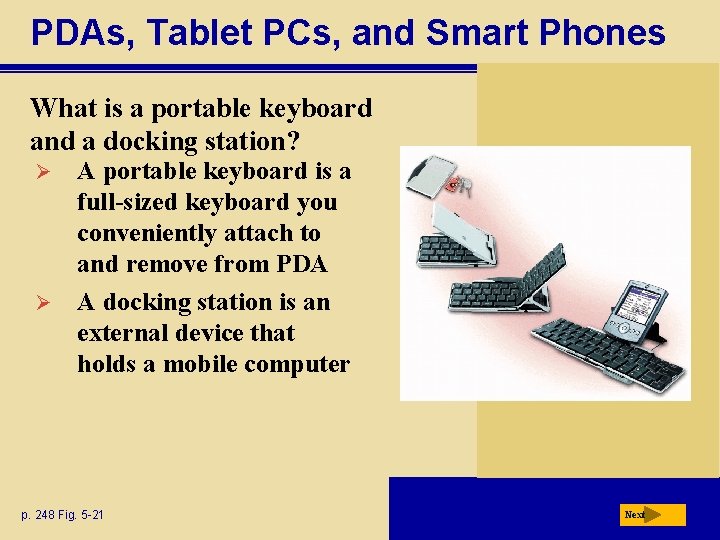 PDAs, Tablet PCs, and Smart Phones

What is a portable keyboard and a docking station?

➢ A portable keyboard is a full-sized keyboard you conveniently attach to and remove from PDA

➢ A docking station is an external device that holds a mobile computer

p. 248 Fig. 5-21

Next